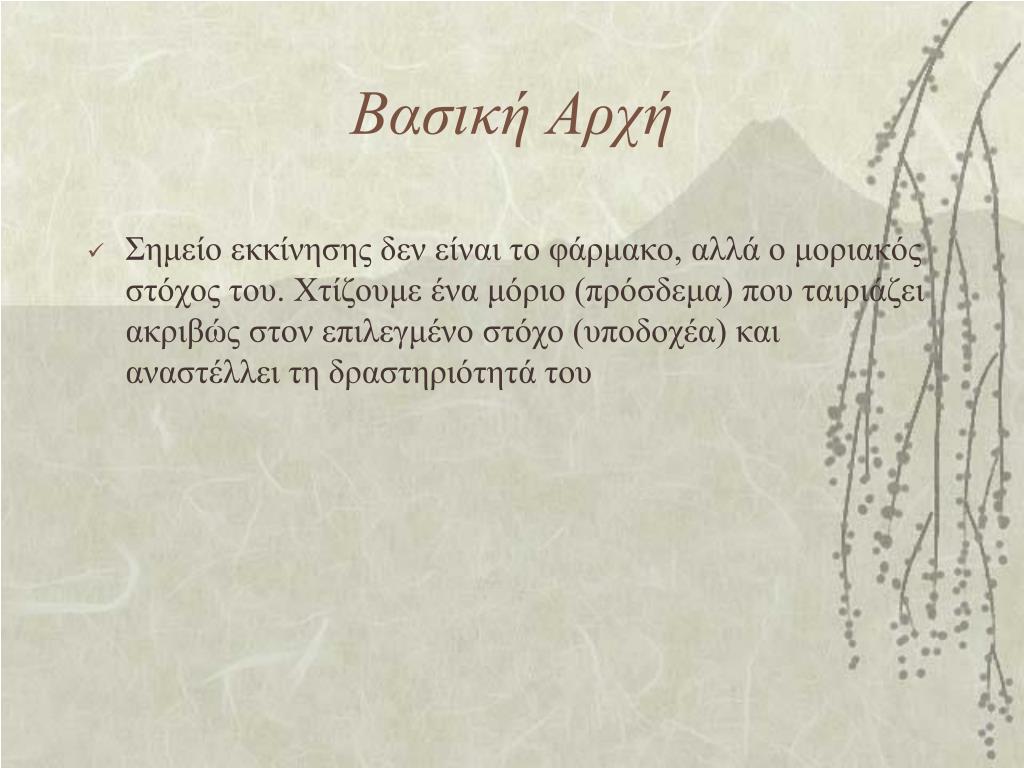 Βασική Αρχή

✓ Σημείο εκκίνησης δεν είναι το φάρμακο, αλλά ο μοριακός στόχος του. Χτίζουμε ένα μόριο (πρόσδεμα) που ταιριάζει ακριβώς στον επιλεγμένο στόχο (υποδοχέα) και αναστέλλει τη δραστηριότητά του